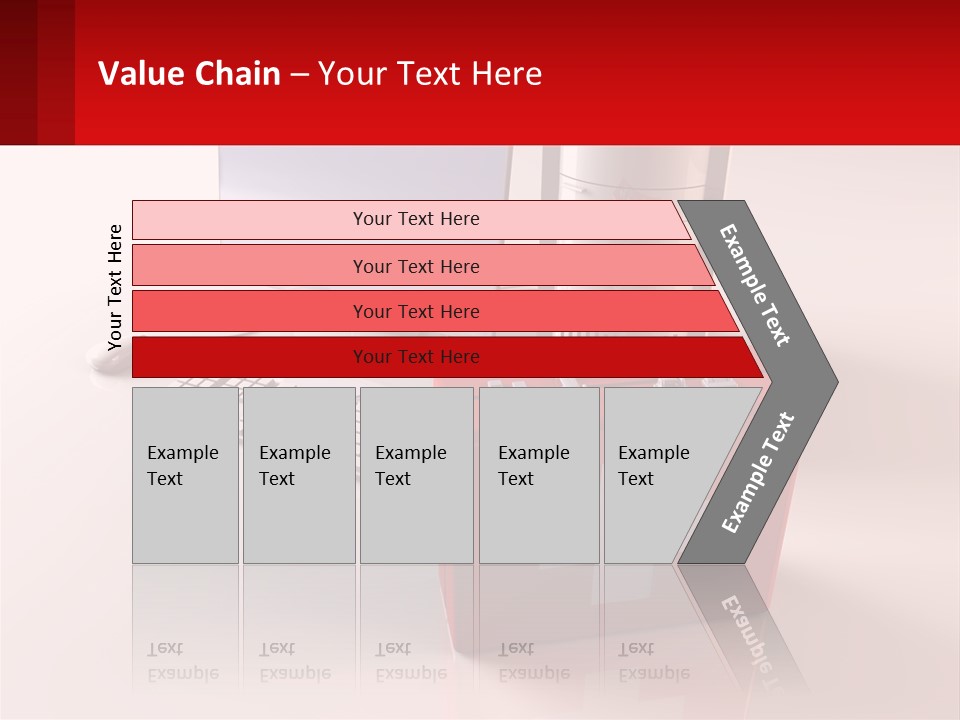 Value Chain – Your Text Here

Your Text Here

Your Text Here

Your Text Here

Your Text Here

Your Text Here

Example Text

Example Text

Example Text

Example Text

Example Text

Example Text

Example Text